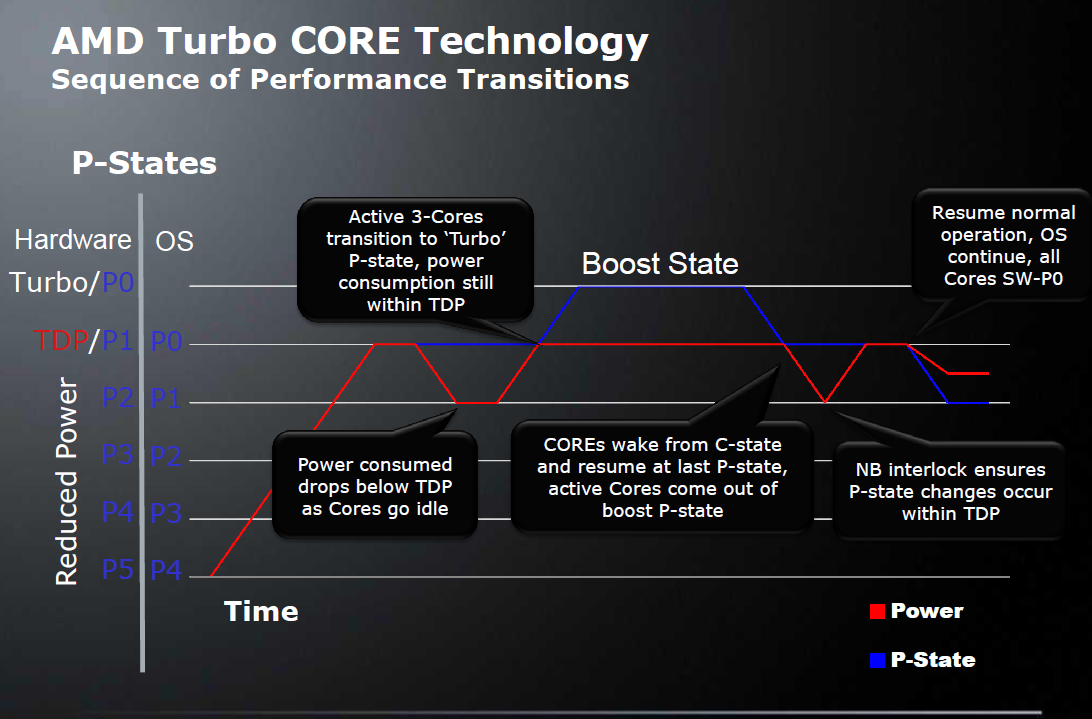 AMD Turbo CORE Technology
Sequence of Performance Transitions

P-States

Hardware OS
Turbo/P0
TDP/P1 P0
P2 P1
P3 P2
P4 P3
P5 P4

Reduced Power

Active 3-Cores transition to 'Turbo' P-state, power consumption still within TDP

Boost State

Resume normal operation, OS continue, all Cores SW-P0

Power consumed drops below TDP as Cores go idle

COREs wake from C-state and resume at last P-state, active Cores come out of boost P-state

NB interlock ensures P-state changes occur within TDP

Time

Power

P-State